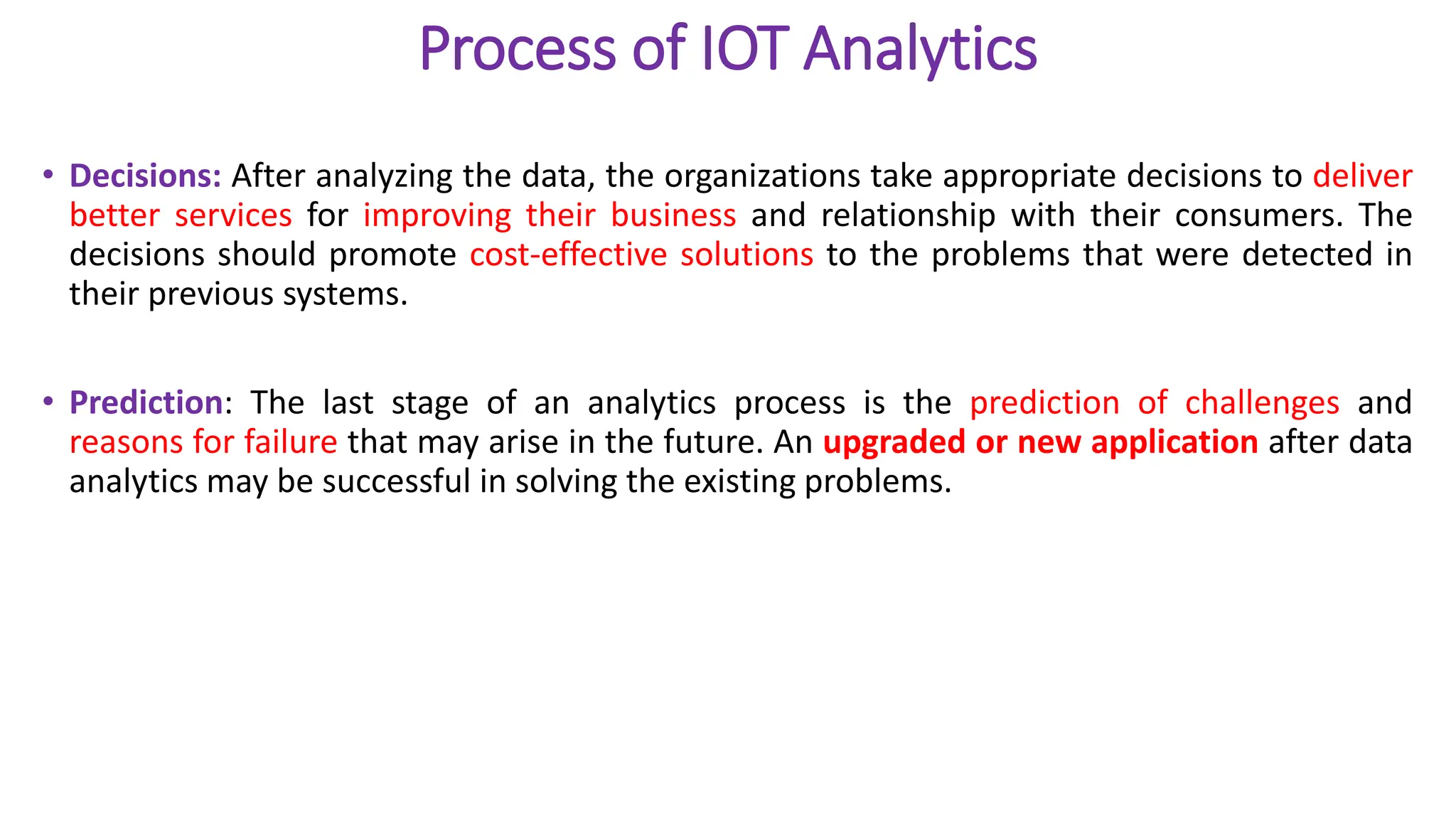 Process of IOT Analytics

• Decisions: After analyzing the data, the organizations take appropriate decisions to deliver better services for improving their business and relationship with their consumers. The decisions should promote cost-effective solutions to the problems that were detected in their previous systems.

• Prediction: The last stage of an analytics process is the prediction of challenges and reasons for failure that may arise in the future. An upgraded or new application after data analytics may be successful in solving the existing problems.